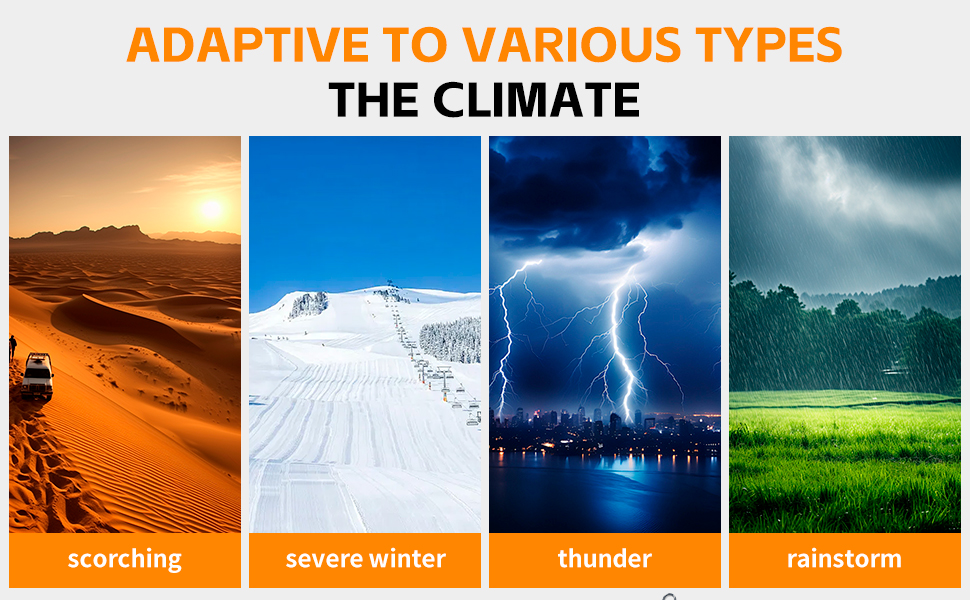 ADAPTIVE TO VARIOUS TYPES
THE CLIMATE

scorching

severe winter

thunder

rainstorm